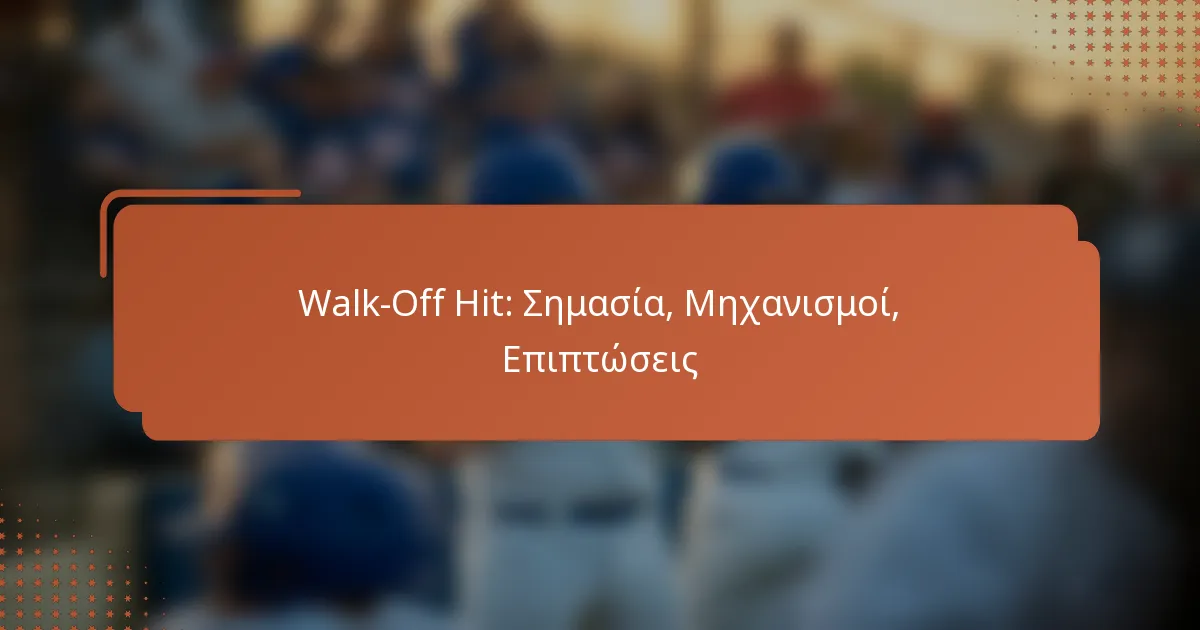 Walk-Off Hit: Σημασία, Μηχανισμοί, Επιπτώσεις